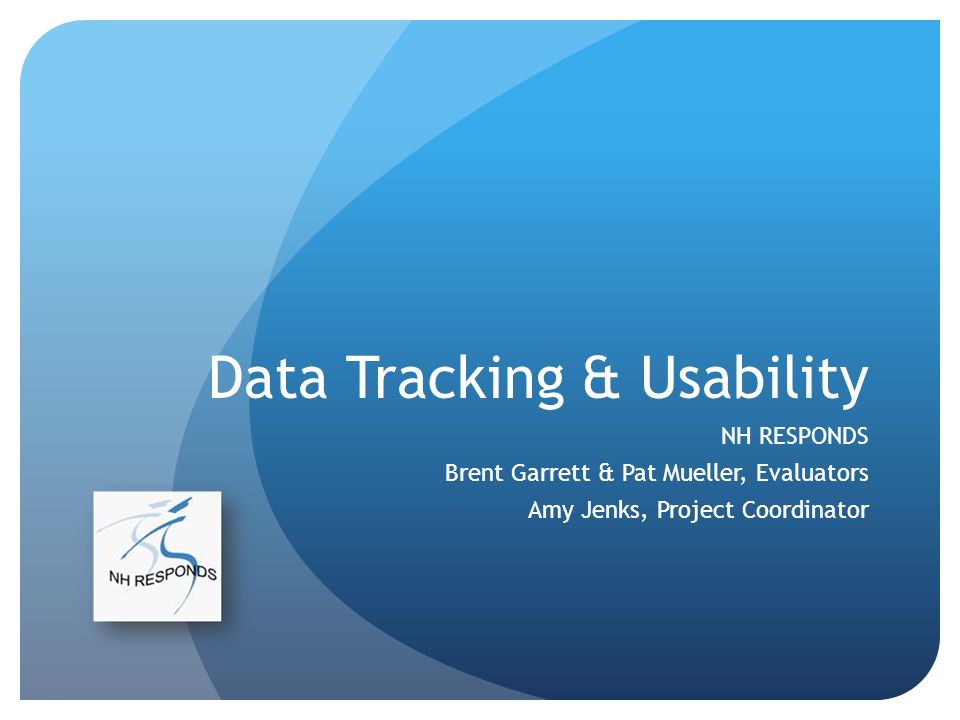 Data Tracking & Usability

NH RESPONDS

Brent Garrett & Pat Mueller, Evaluators

Amy Jenks, Project Coordinator

NH RESPONDS